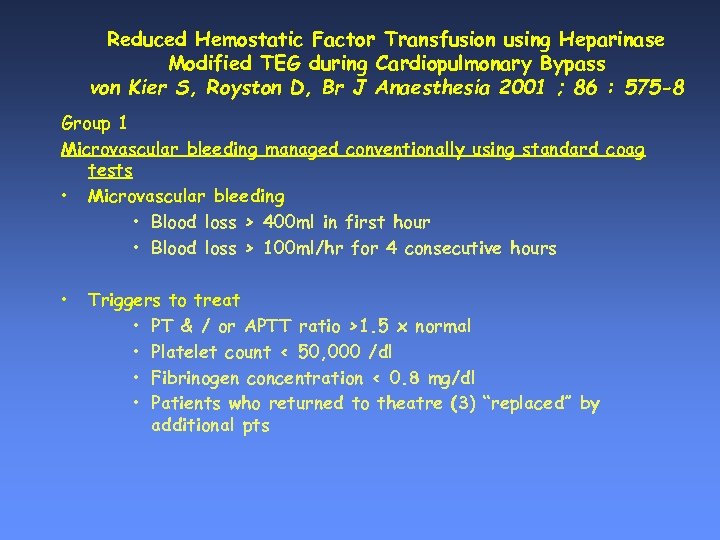 Reduced Hemostatic Factor Transfusion using Heparinase Modified TEG during Cardiopulmonary Bypass
von Kier S, Royston D, Br J Anaesthesia 2001 ; 86 : 575-8

Group 1
Microvascular bleeding managed conventionally using standard coag tests

• Microvascular bleeding
  • Blood loss > 400ml in first hour
  • Blood loss > 100ml/hr for 4 consecutive hours

• Triggers to treat
  • PT & / or APTT ratio >1.5 x normal
  • Platelet count < 50,000 /dl
  • Fibrinogen concentration < 0.8 mg/dl
  • Patients who returned to theatre (3) "replaced" by additional pts